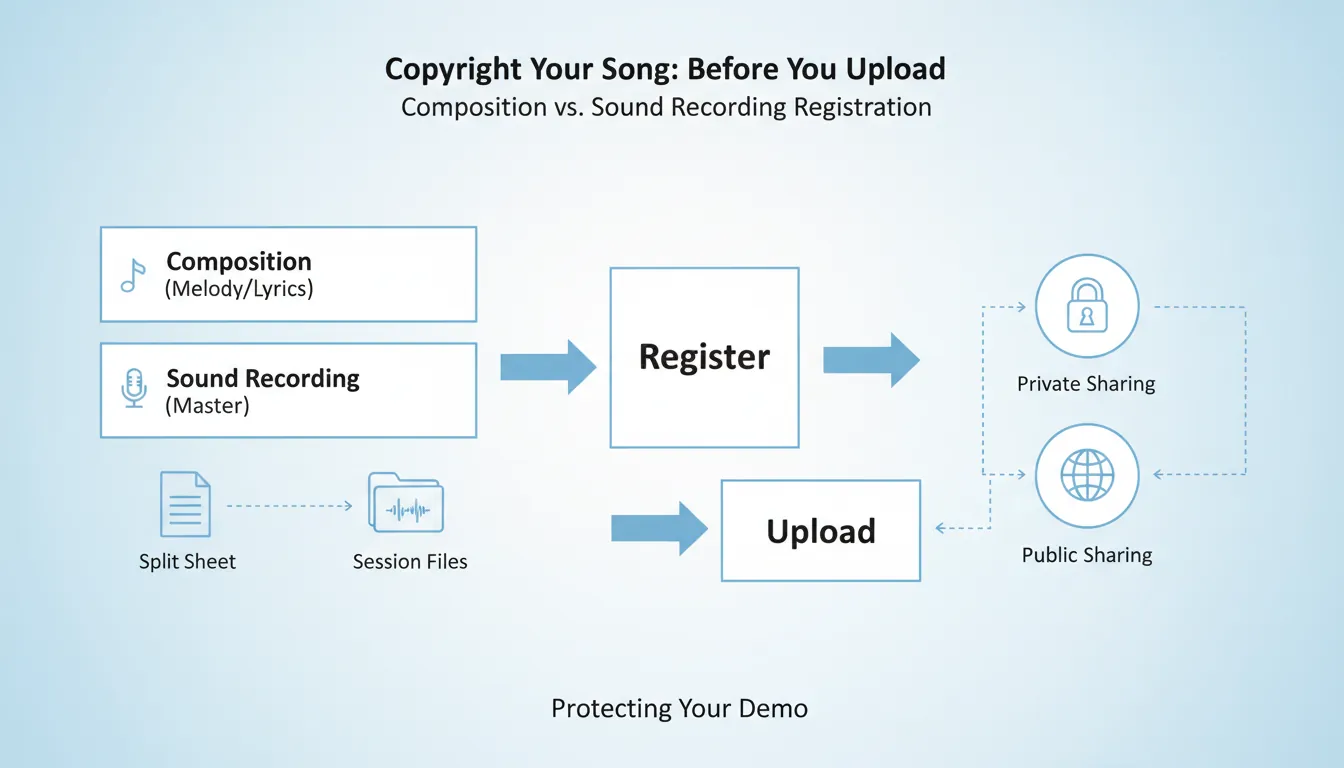 Copyright Your Song: Before You Upload
Composition vs. Sound Recording Registration

Composition
(Melody/Lyrics)

Sound Recording
(Master)

Split Sheet

Session Files

Register

Upload

Private Sharing

Public Sharing

Protecting Your Demo